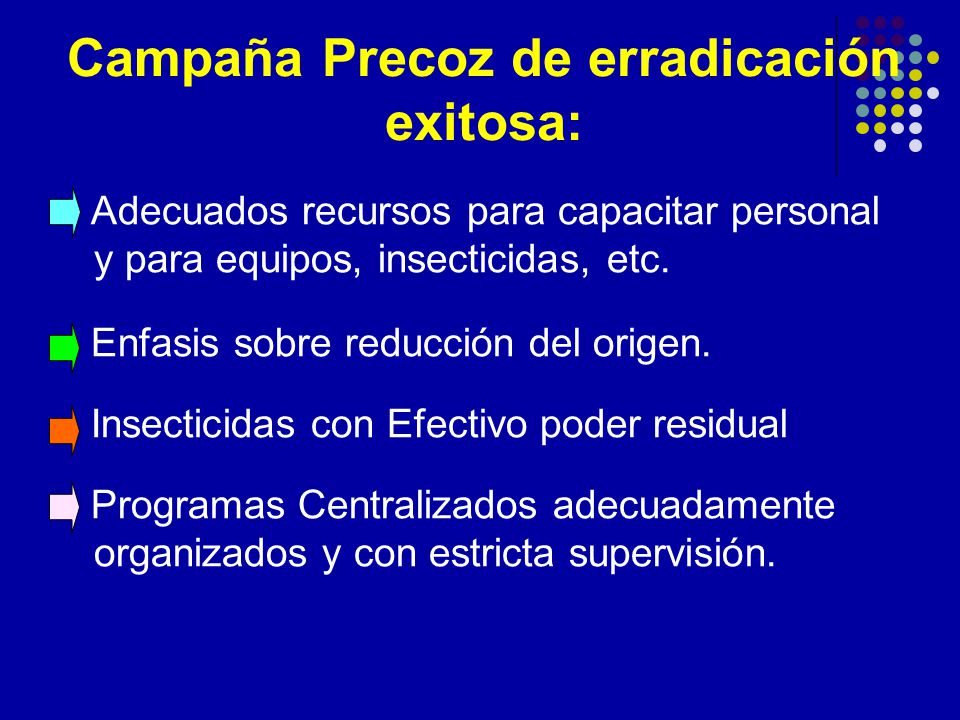 Campaña Precoz de erradicación exitosa:

Adecuados recursos para capacitar personal y para equipos, insecticidas, etc.

Enfasis sobre reducción del origen.

Insecticidas con Efectivo poder residual

Programas Centralizados adecuadamente organizados y con estricta supervisión.